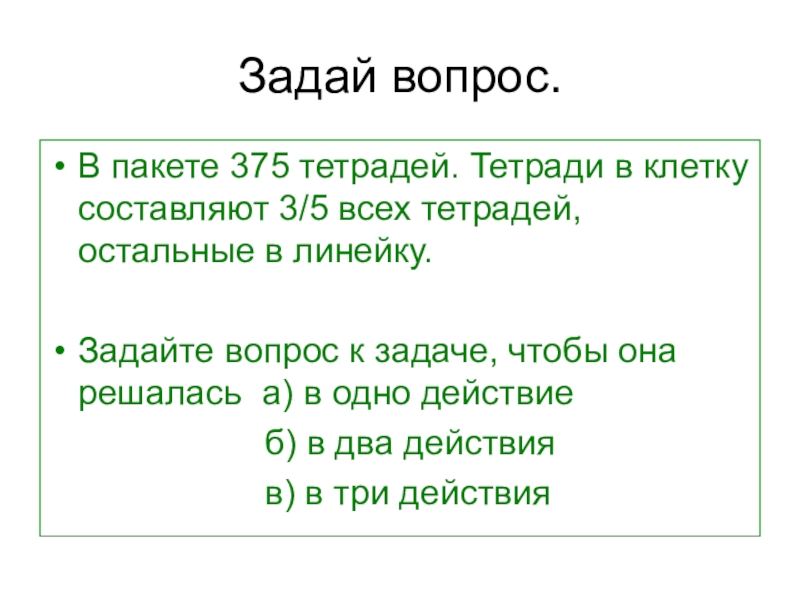 Задай вопрос.

• В пакете 375 тетрадей. Тетради в клетку составляют 3/5 всех тетрадей, остальные в линейку.

• Задайте вопрос к задаче, чтобы она решалась а) в одно действие

б) в два действия

в) в три действия